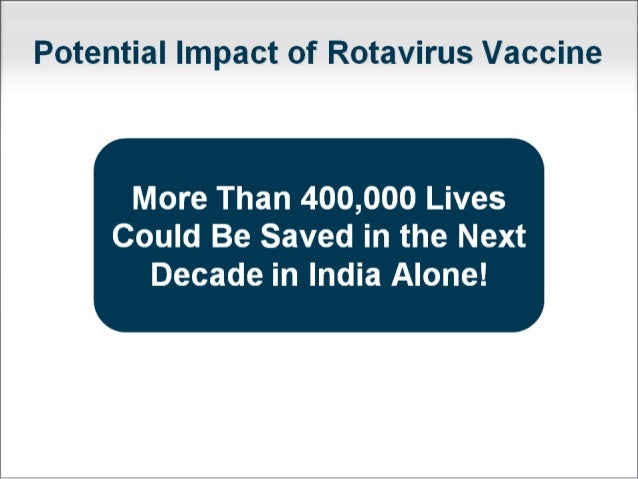 Potential Impact of Rotavirus Vaccine

More Than 400,000 Lives Could Be Saved in the Next Decade in India Alone!